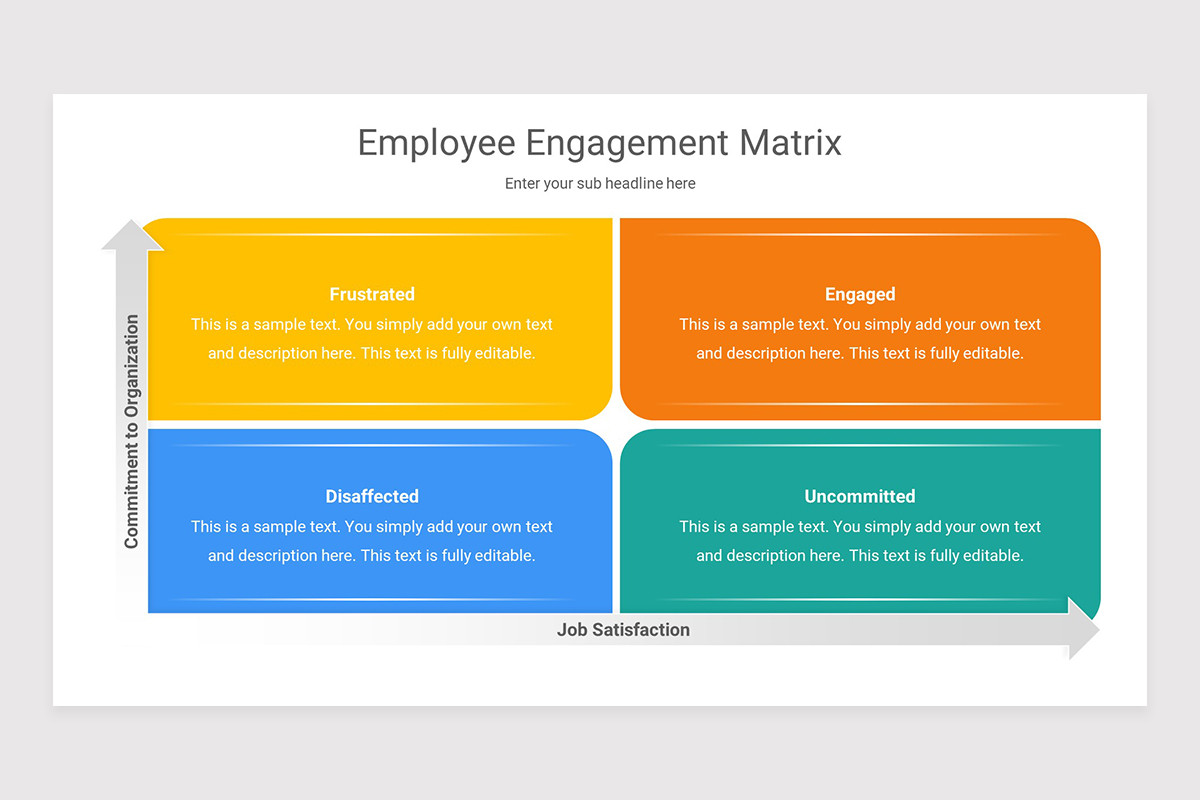 Employee Engagement Matrix

Enter your sub headline here

Commitment to Organization

Frustrated
This is a sample text. You simply add your own text and description here. This text is fully editable.

Engaged
This is a sample text. You simply add your own text and description here. This text is fully editable.

Disaffected
This is a sample text. You simply add your own text and description here. This text is fully editable.

Uncommitted
This is a sample text. You simply add your own text and description here. This text is fully editable.

Job Satisfaction